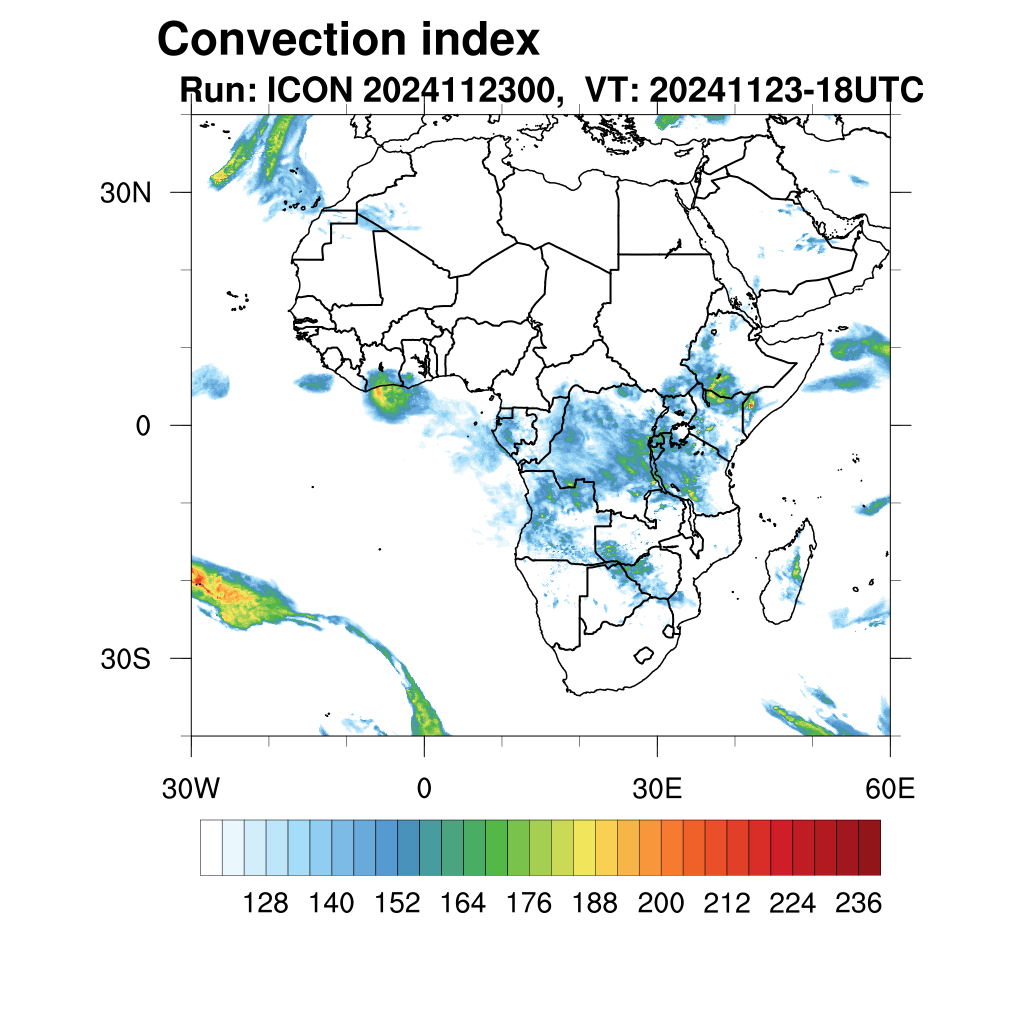 Convection index
Run: ICON 2024112300, VT: 20241123-18UTC

30N
0
30S

30W
0
30E
60E

128 140 152 164 176 188 200 212 224 236